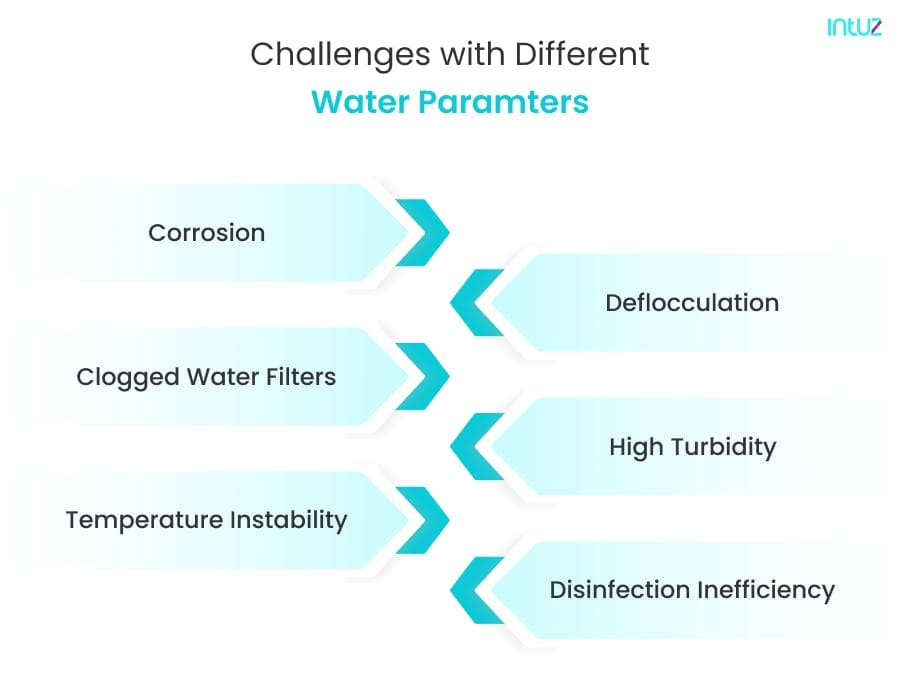 intuz

Challenges with Different
Water Paramters

Corrosion

Deflocculation

Clogged Water Filters

High Turbidity

Temperature Instability

Disinfection Inefficiency